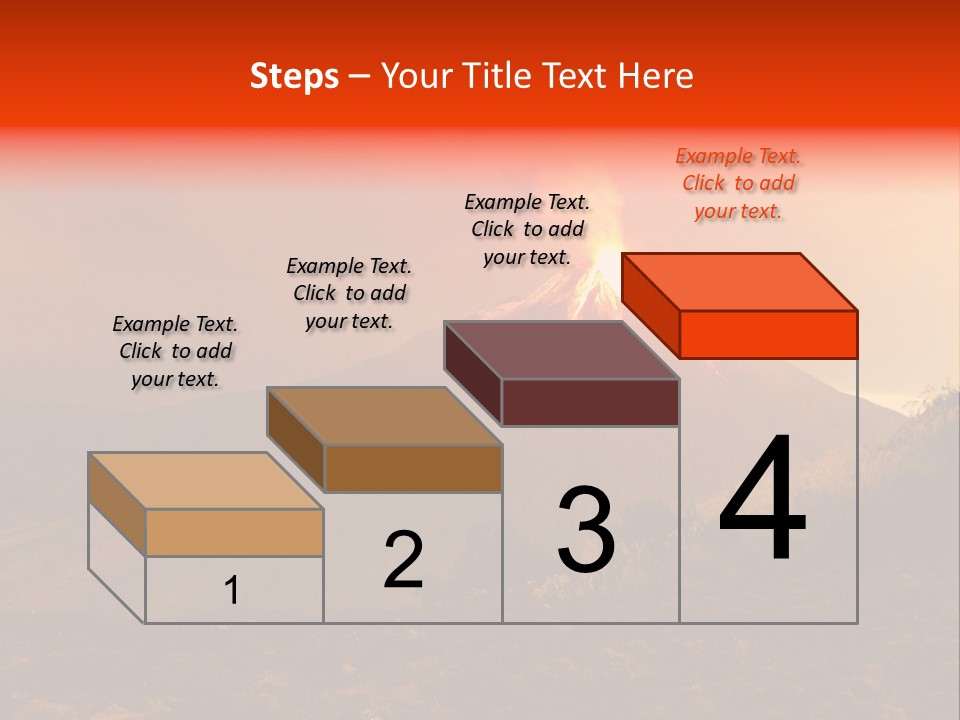 Steps – Your Title Text Here

Example Text. Click to add your text.

Example Text. Click to add your text.

Example Text. Click to add your text.

Example Text. Click to add your text.

1

2

3

4